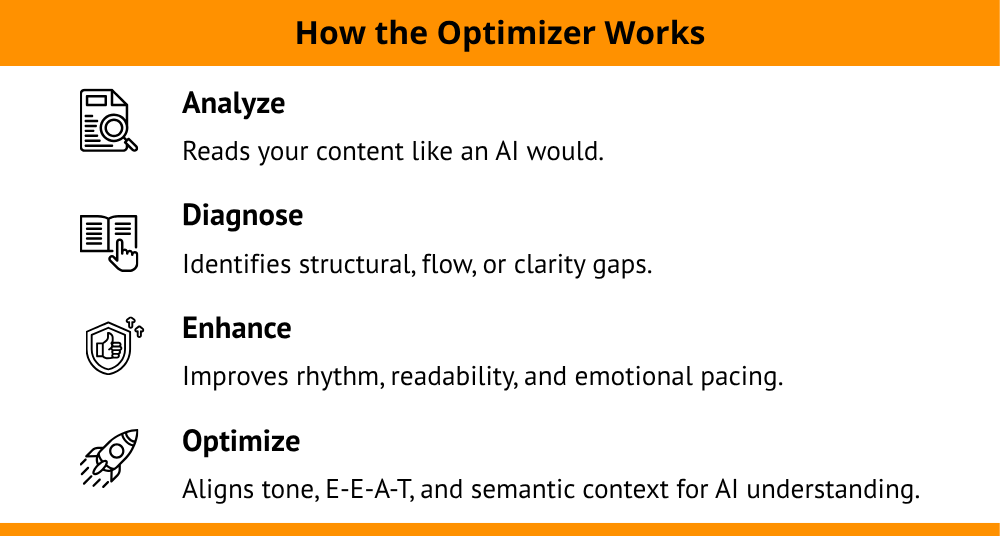 How the Optimizer Works

Analyze

Reads your content like an AI would.

Diagnose

Identifies structural, flow, or clarity gaps.

Enhance

Improves rhythm, readability, and emotional pacing.

Optimize

Aligns tone, E-E-A-T, and semantic context for AI understanding.